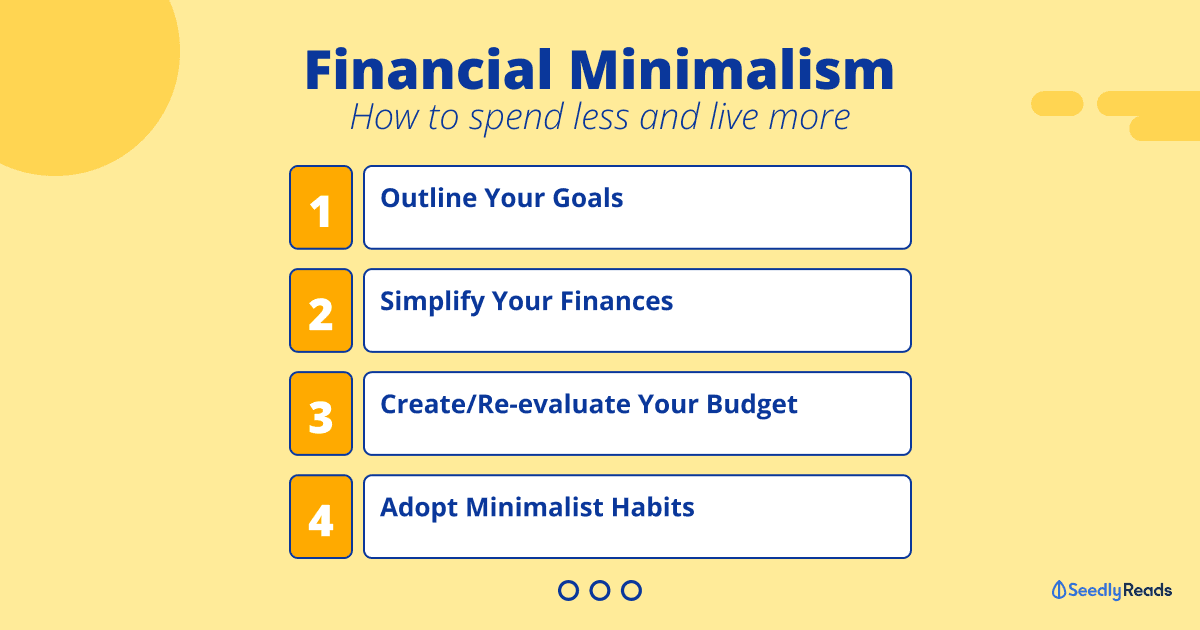 Financial Minimalism
How to spend less and live more

1 Outline Your Goals

2 Simplify Your Finances

3 Create/Re-evaluate Your Budget

4 Adopt Minimalist Habits

SeedlyReads